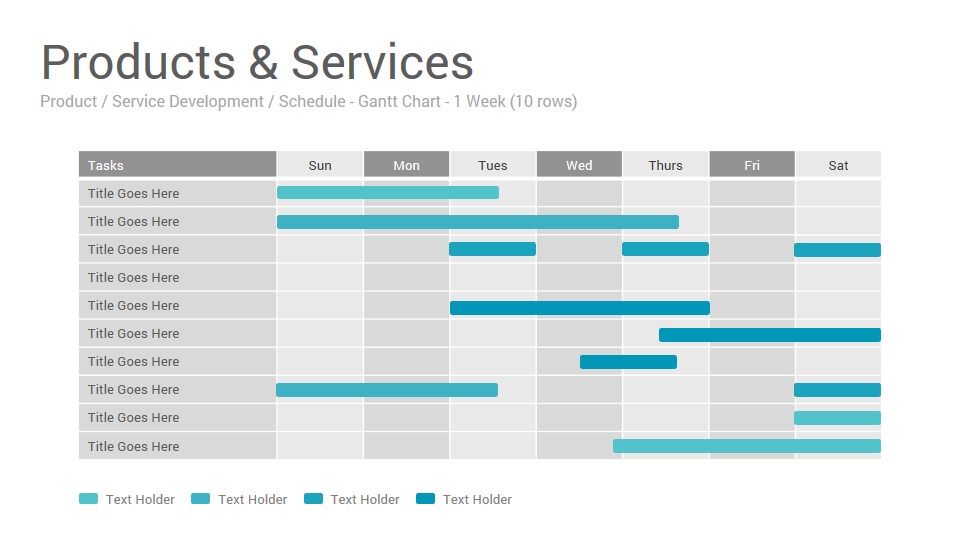 Products & Services

Product / Service Development / Schedule - Gantt Chart - 1 Week (10 rows)

| Tasks | Sun | Mon | Tues | Wed | Thurs | Fri | Sat |
|---|---|---|---|---|---|---|---|
| Title Goes Here | | | | | | | |
| Title Goes Here | | | | | | | |
| Title Goes Here | | | | | | | |
| Title Goes Here | | | | | | | |
| Title Goes Here | | | | | | | |
| Title Goes Here | | | | | | | |
| Title Goes Here | | | | | | | |
| Title Goes Here | | | | | | | |
| Title Goes Here | | | | | | | |
| Title Goes Here | | | | | | | |

Text Holder Text Holder Text Holder Text Holder